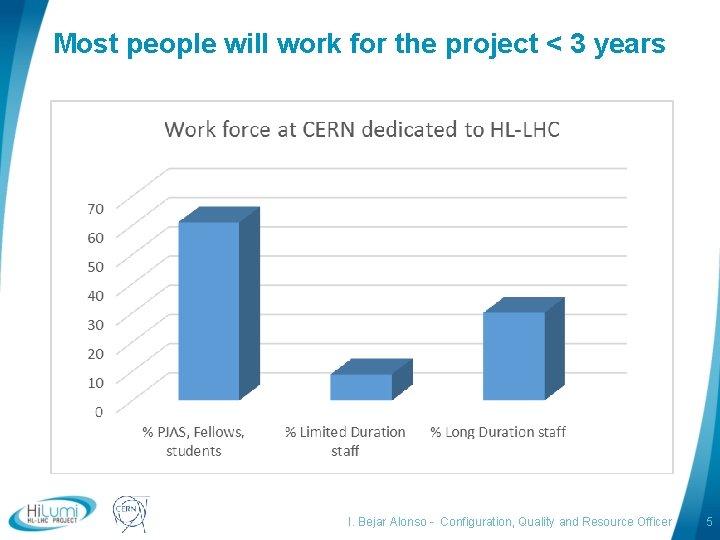 Most people will work for the project < 3 years

Work force at CERN dedicated to HL-LHC

70
60
50
40
30
20
10
0

% PJAS, Fellows, students
% Limited Duration staff
% Long Duration staff

HiLumi HL-LHC PROJECT

CERN

I. Bejar Alonso - Configuration, Quality and Resource Officer

5